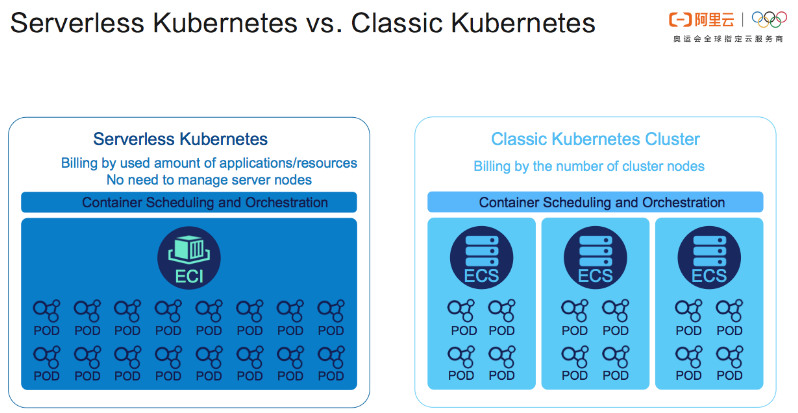 Serverless Kubernetes vs. Classic Kubernetes

阿里云

奥运会全球指定云服务商

Serverless Kubernetes

Billing by used amount of applications/resources
No need to manage server nodes

Container Scheduling and Orchestration

ECI

POD POD POD POD POD POD POD POD
POD POD POD POD POD POD POD POD

Classic Kubernetes Cluster

Billing by the number of cluster nodes

Container Scheduling and Orchestration

ECS

POD POD
POD POD

ECS

POD POD
POD POD

ECS

POD POD
POD POD